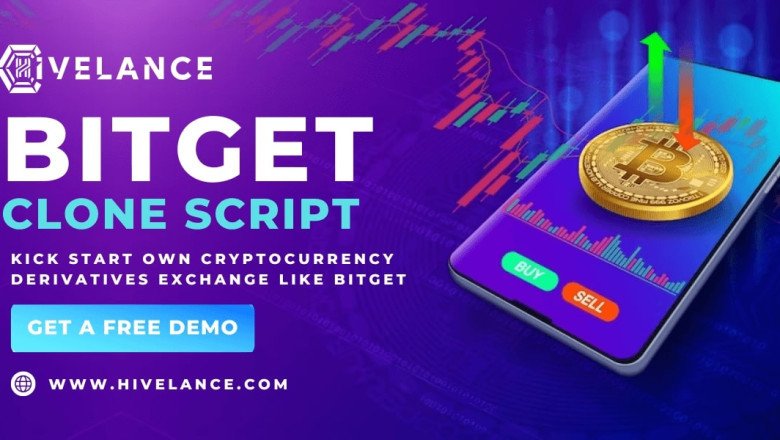 HIVELANCE

BITGET
CLONE SCRIPT

KICK START OWN CRYPTOCURRENCY DERIVATIVES EXCHANGE LIKE BITGET

GET A FREE DEMO

WWW.HIVELANCE.COM

BUY
SELL